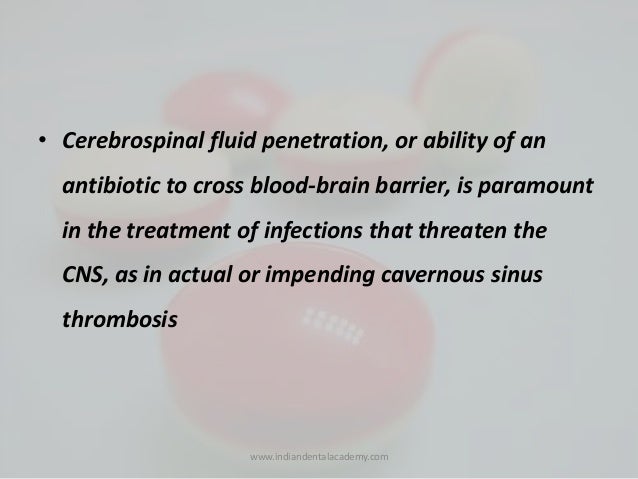 • Cerebrospinal fluid penetration, or ability of an antibiotic to cross blood-brain barrier, is paramount in the treatment of infections that threaten the CNS, as in actual or impending cavernous sinus thrombosis

www.indiandentalacademy.com